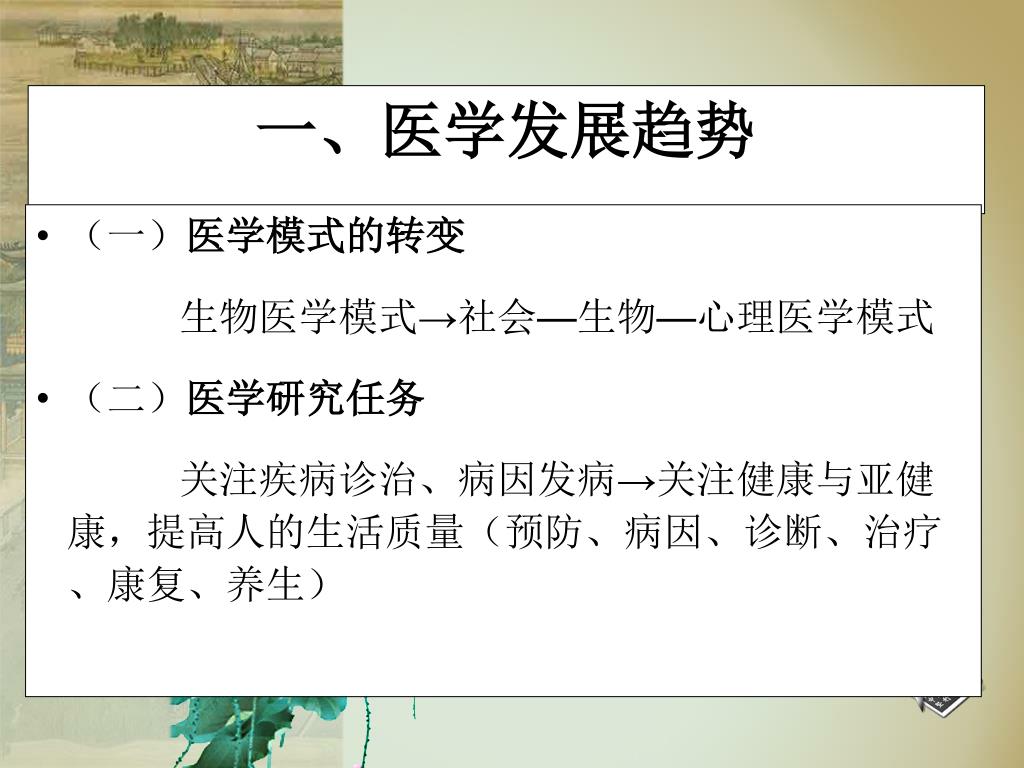 一、医学发展趋势

• （一）医学模式的转变

生物医学模式→社会—生物—心理医学模式

• （二）医学研究任务

关注疾病诊治、病因发病→关注健康与亚健康，提高人的生活质量（预防、病因、诊断、治疗、康复、养生）